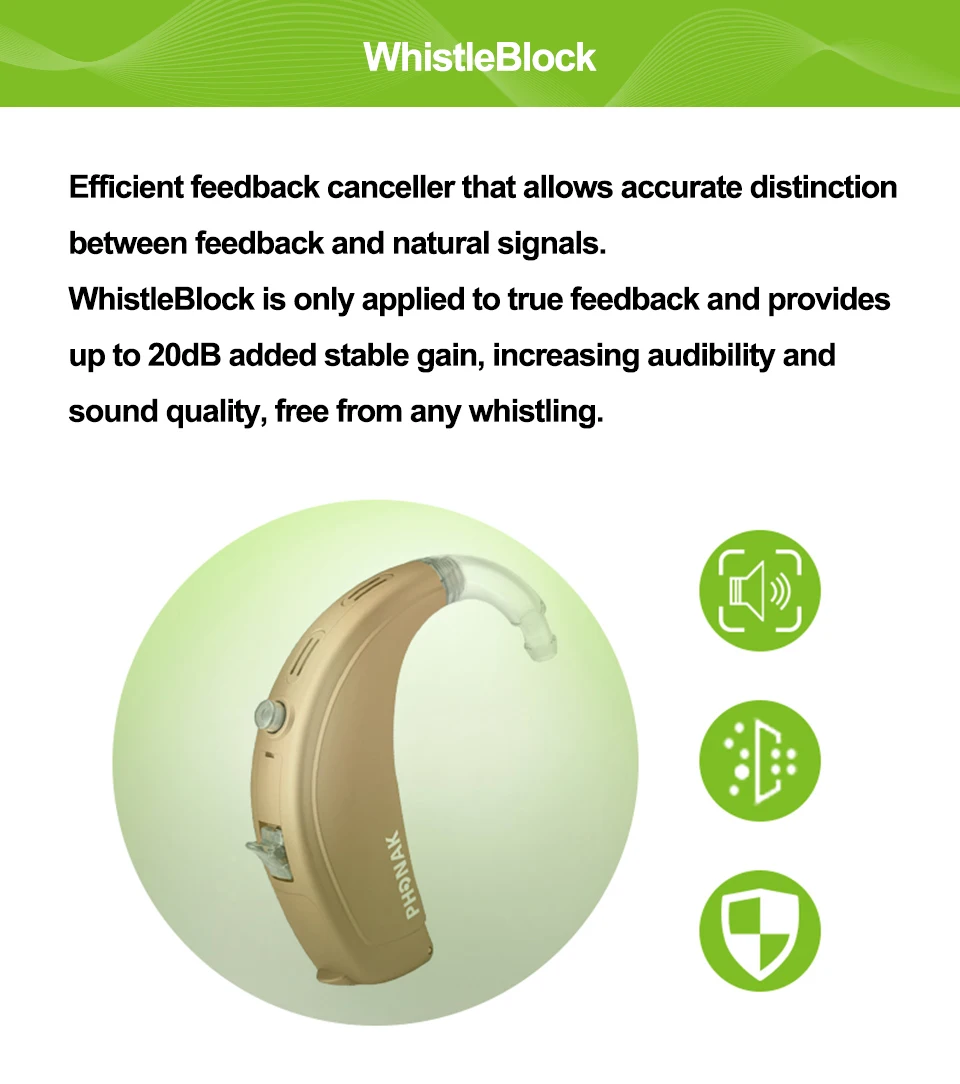 WhistleBlock

Efficient feedback canceller that allows accurate distinction between feedback and natural signals.
WhistleBlock is only applied to true feedback and provides up to 20dB added stable gain, increasing audibility and sound quality, free from any whistling.

PHONAK